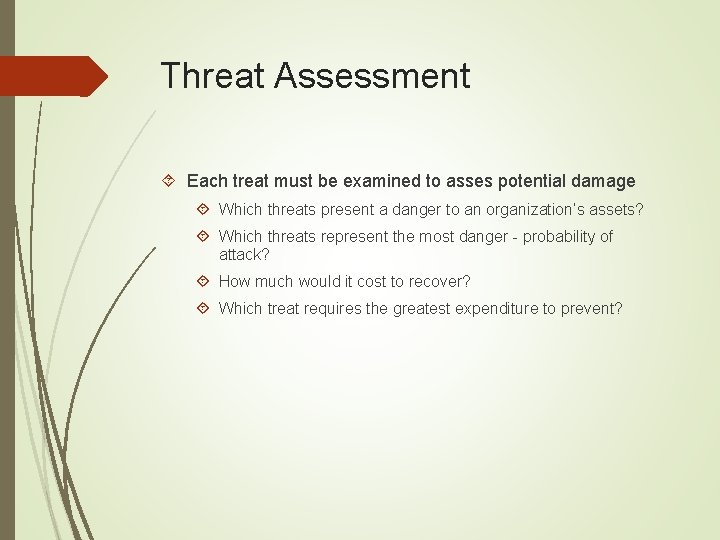 Threat Assessment

Each treat must be examined to asses potential damage

Which threats present a danger to an organization's assets?

Which threats represent the most danger - probability of attack?

How much would it cost to recover?

Which treat requires the greatest expenditure to prevent?